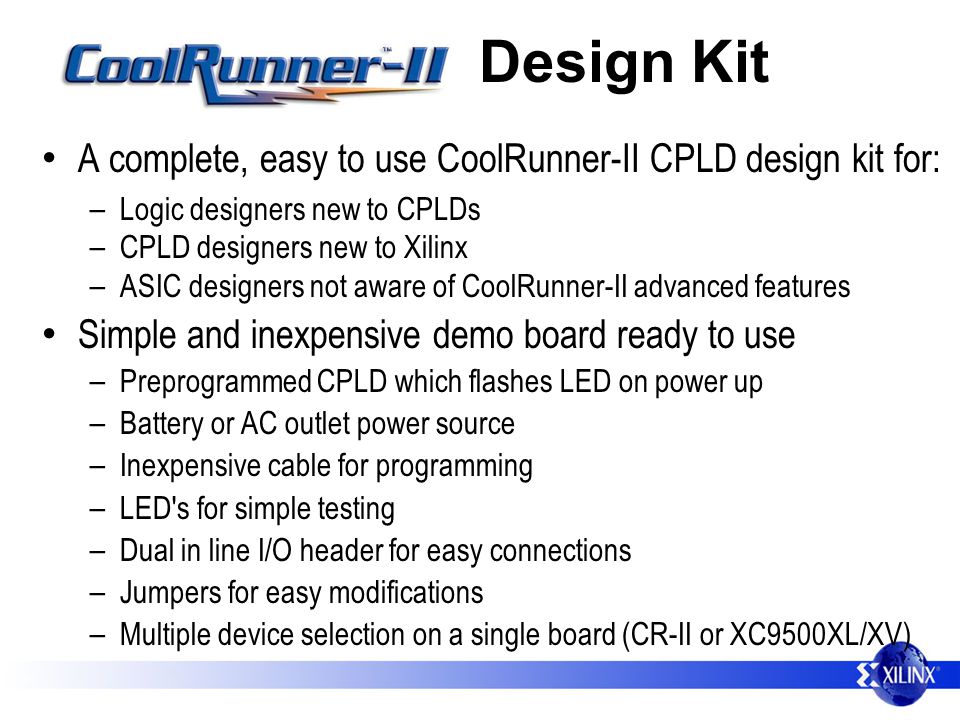 CoolRunner-II™ Design Kit

• A complete, easy to use CoolRunner-II CPLD design kit for:
– Logic designers new to CPLDs
– CPLD designers new to Xilinx
– ASIC designers not aware of CoolRunner-II advanced features

• Simple and inexpensive demo board ready to use
– Preprogrammed CPLD which flashes LED on power up
– Battery or AC outlet power source
– Inexpensive cable for programming
– LED's for simple testing
– Dual in line I/O header for easy connections
– Jumpers for easy modifications
– Multiple device selection on a single board (CR-II or XC9500XL/XV)

XILINX®